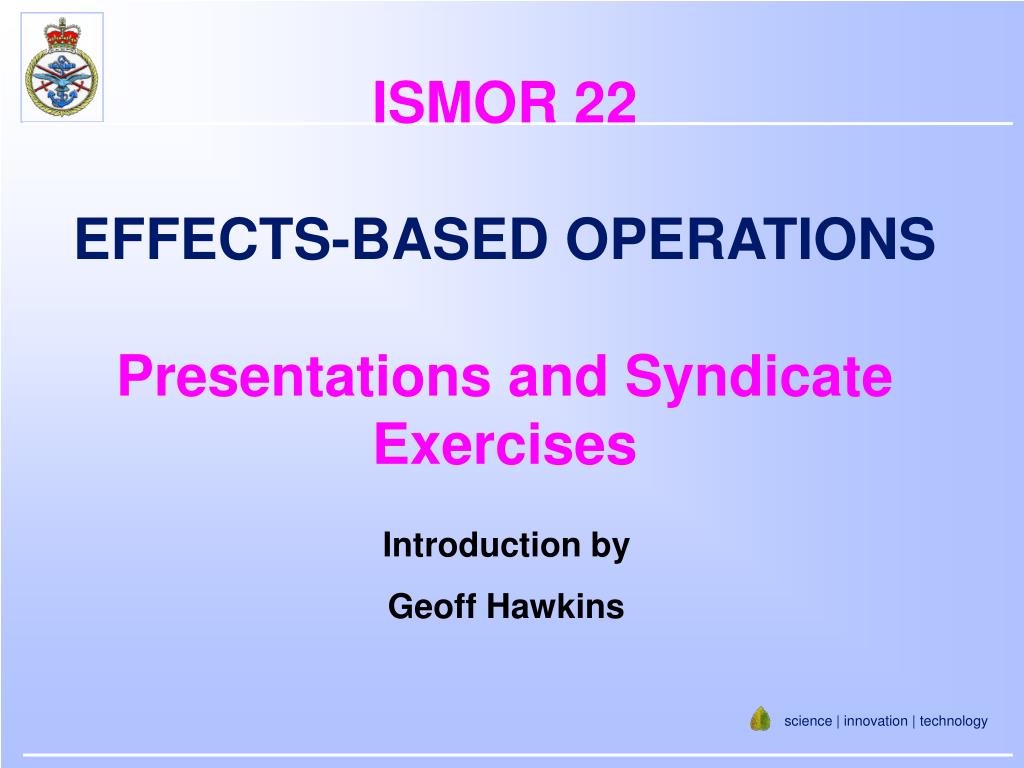 ISMOR 22

EFFECTS-BASED OPERATIONS

Presentations and Syndicate Exercises

Introduction by

Geoff Hawkins

science | innovation | technology